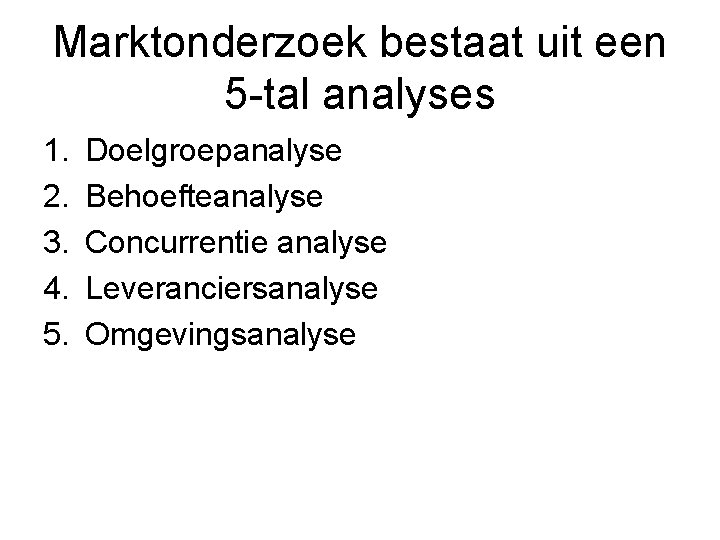 Marktonderzoek bestaat uit een 5-tal analyses

1. Doelgroepanalyse
2. Behoefteanalyse
3. Concurrentie analyse
4. Leveranciersanalyse
5. Omgevingsanalyse